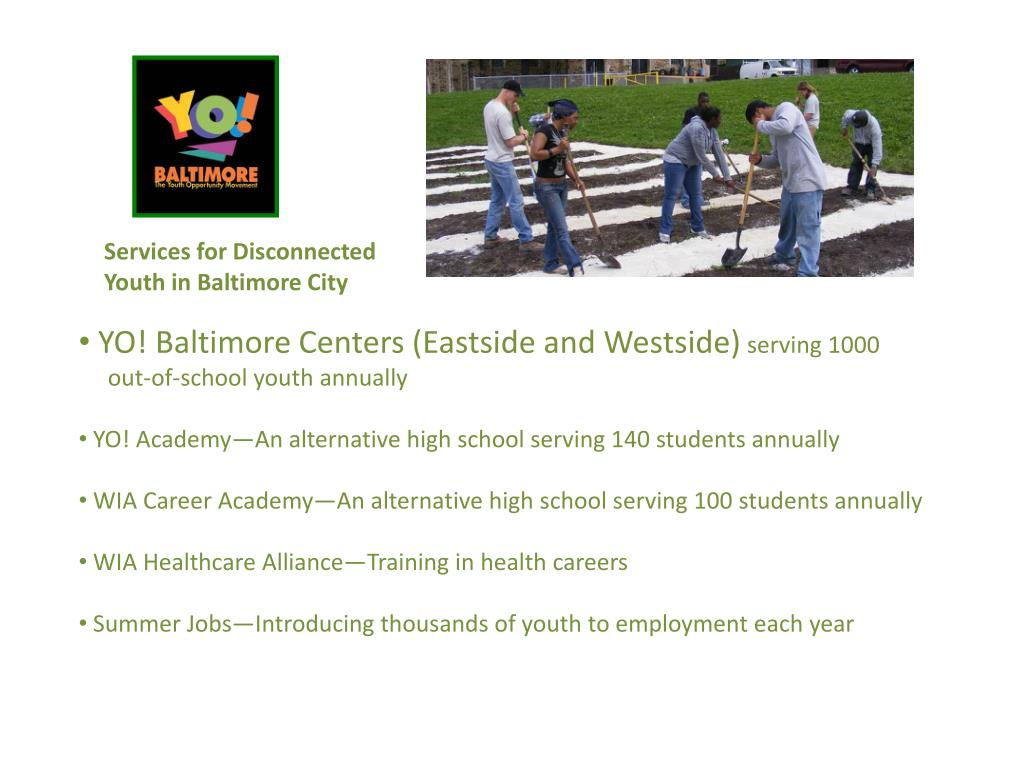 YO!
BALTIMORE
The Youth Opportunity Movement

Services for Disconnected Youth in Baltimore City

• YO! Baltimore Centers (Eastside and Westside) serving 1000 out-of-school youth annually

• YO! Academy—An alternative high school serving 140 students annually

• WIA Career Academy—An alternative high school serving 100 students annually

• WIA Healthcare Alliance—Training in health careers

• Summer Jobs—Introducing thousands of youth to employment each year